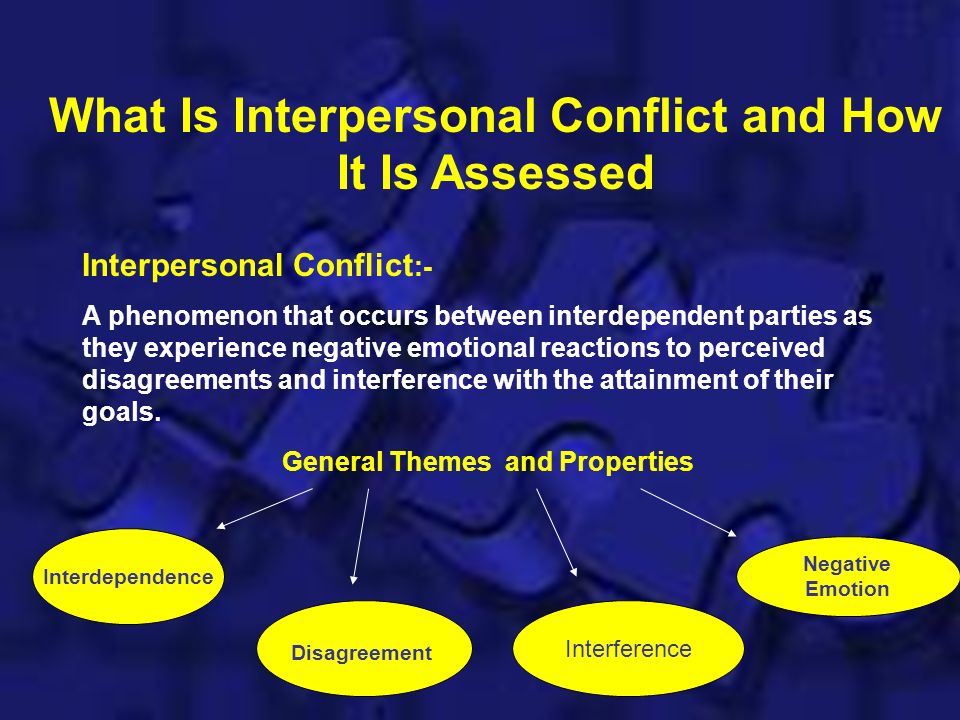 What Is Interpersonal Conflict and How It Is Assessed

Interpersonal Conflict:-

A phenomenon that occurs between interdependent parties as they experience negative emotional reactions to perceived disagreements and interference with the attainment of their goals.

General Themes and Properties

Interdependence

Disagreement

Interference

Negative Emotion